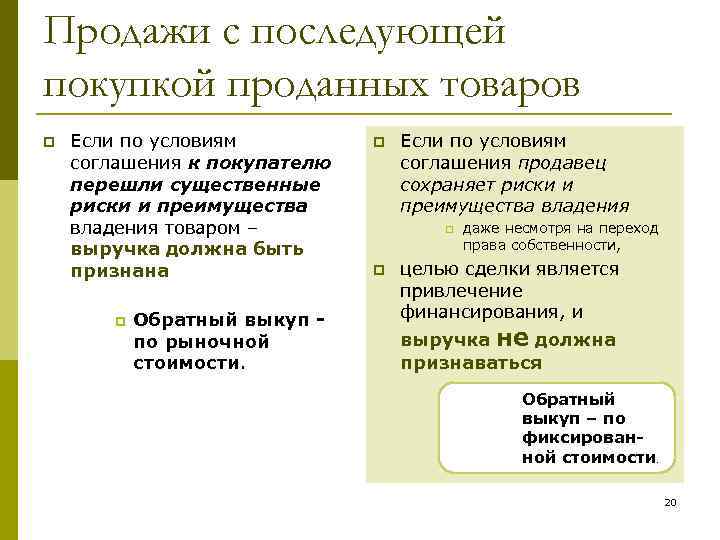 Продажи с последующей покупкой проданных товаров

Если по условиям соглашения к покупателю перешли существенные риски и преимущества владения товаром – выручка должна быть признана

Обратный выкуп - по рыночной стоимости.

Если по условиям соглашения продавец сохраняет риски и преимущества владения

даже несмотря на переход права собственности,

целью сделки является привлечение финансирования, и выручка не должна признаваться

Обратный выкуп – по фиксированной стоимости.

20